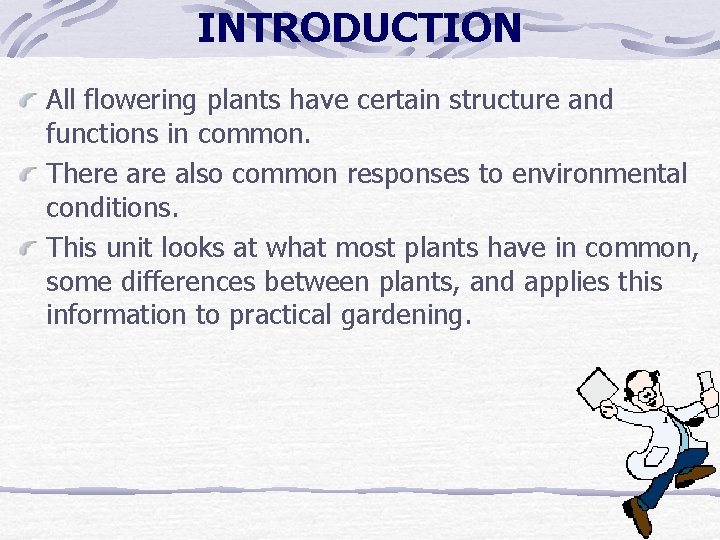 INTRODUCTION

All flowering plants have certain structure and functions in common.

There are also common responses to environmental conditions.

This unit looks at what most plants have in common, some differences between plants, and applies this information to practical gardening.